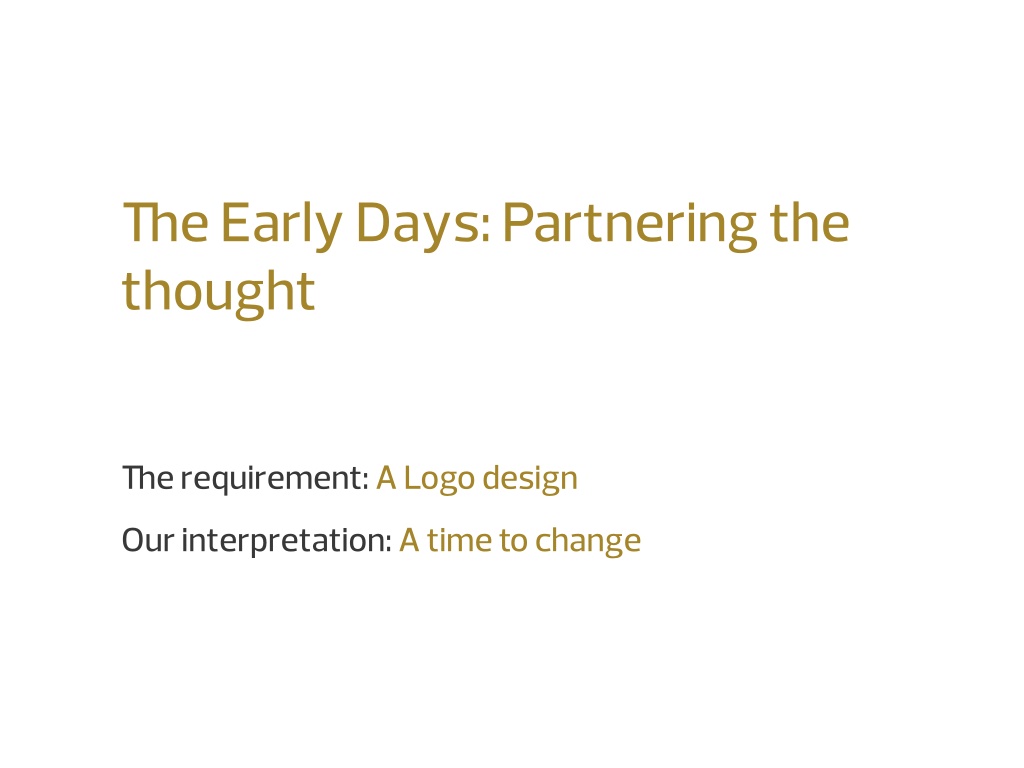 The Early Days: Partnering the thought

The requirement: A Logo design

Our interpretation: A time to change